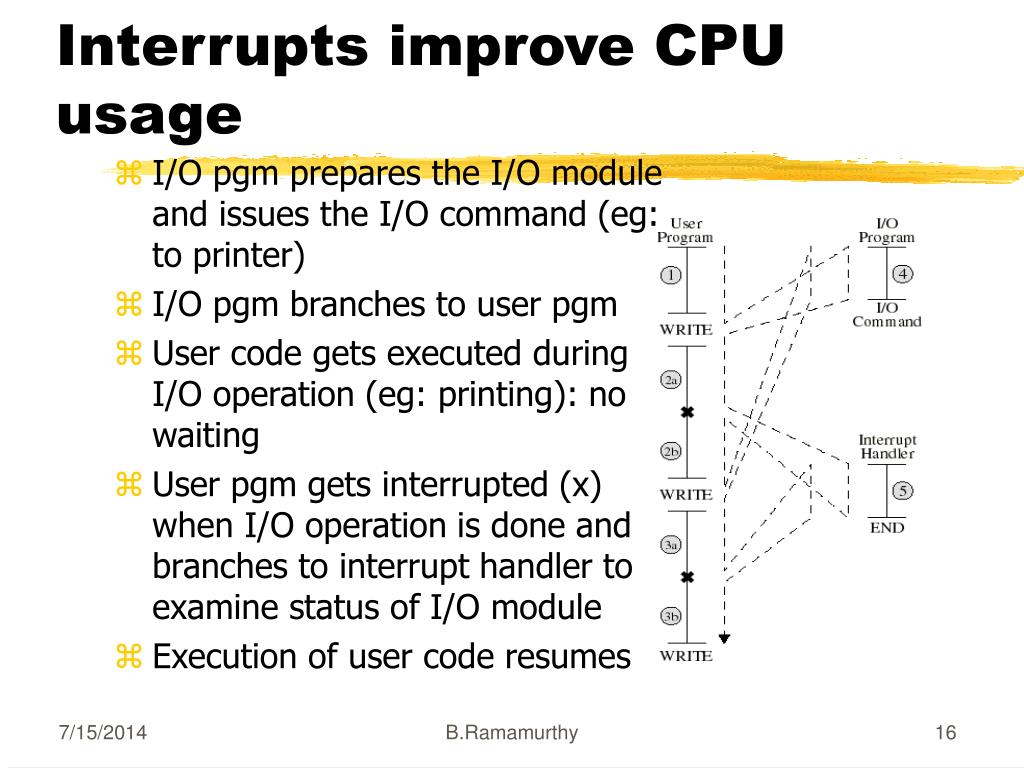 Interrupts improve CPU usage

⌘ I/O pgm prepares the I/O module and issues the I/O command (eg: to printer)
⌘ I/O pgm branches to user pgm
⌘ User code gets executed during I/O operation (eg: printing): no waiting
⌘ User pgm gets interrupted (x) when I/O operation is done and branches to interrupt handler to examine status of I/O module
⌘ Execution of user code resumes

User Program
1
WRITE
2a
2b
WRITE
3a
3b
WRITE

I/O Program
4
I/O Command

Interrupt Handler
5
END

7/15/2014
B.Ramamurthy
16